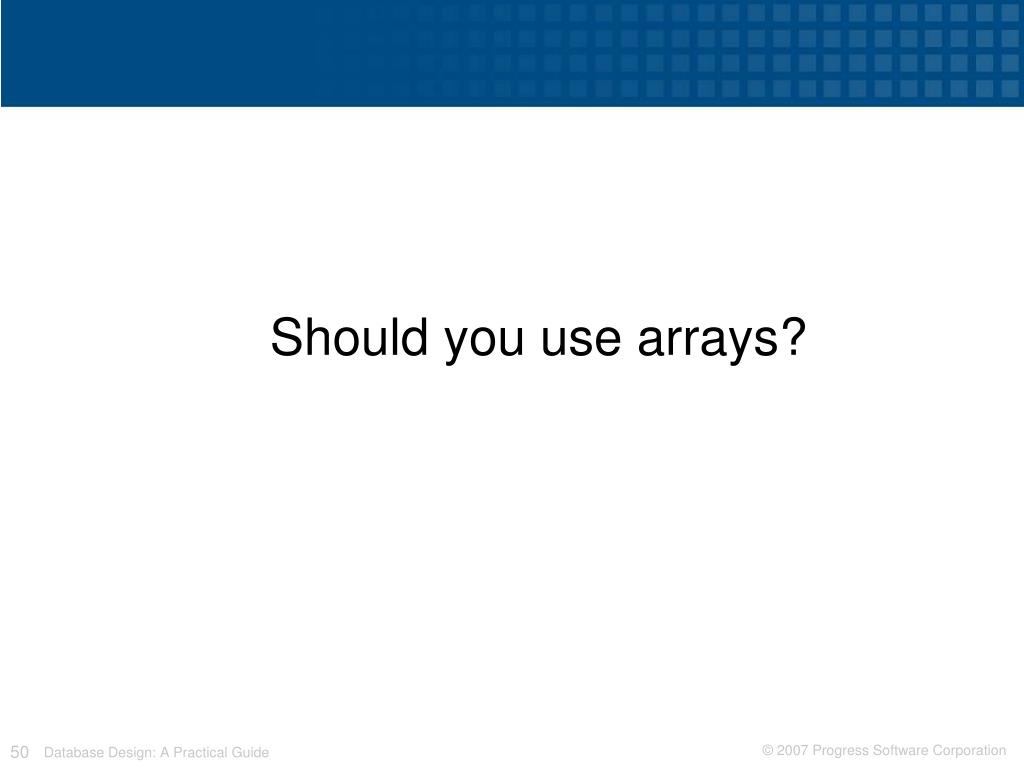 Should you use arrays?

50 Database Design: A Practical Guide

© 2007 Progress Software Corporation